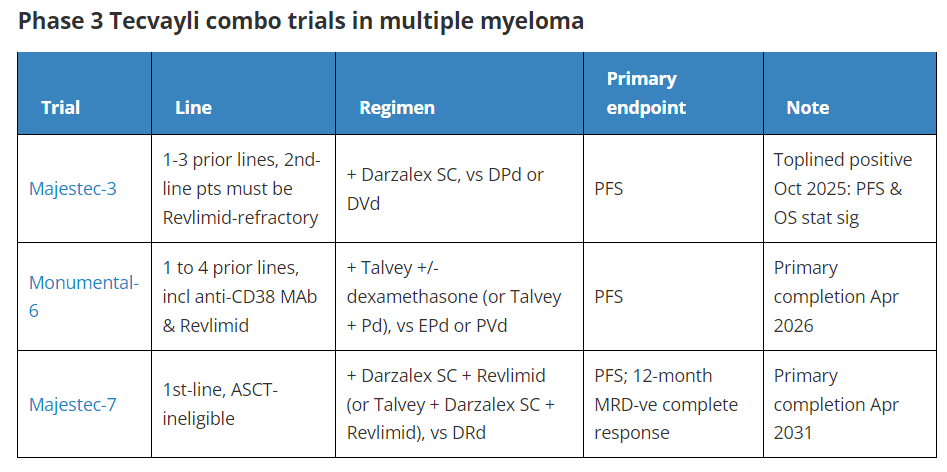 Phase 3 Tecvayli combo trials in multiple myeloma

| Trial | Line | Regimen | Primary endpoint | Note |
|---|---|---|---|---|
| Majestec-3 | 1-3 prior lines, 2nd-line pts must be Revlimid-refractory | + Darzalex SC, vs DPd or DVd | PFS | Toplined positive Oct 2025: PFS & OS stat sig |
| Monumental-6 | 1 to 4 prior lines, incl anti-CD38 MAb & Revlimid | + Talvey +/- dexamethasone (or Talvey + Pd), vs EPd or PVd | PFS | Primary completion Apr 2026 |
| Majestec-7 | 1st-line, ASCT-ineligible | + Darzalex SC + Revlimid (or Talvey + Darzalex SC + Revlimid), vs DRd | PFS; 12-month MRD-ve complete response | Primary completion Apr 2031 |